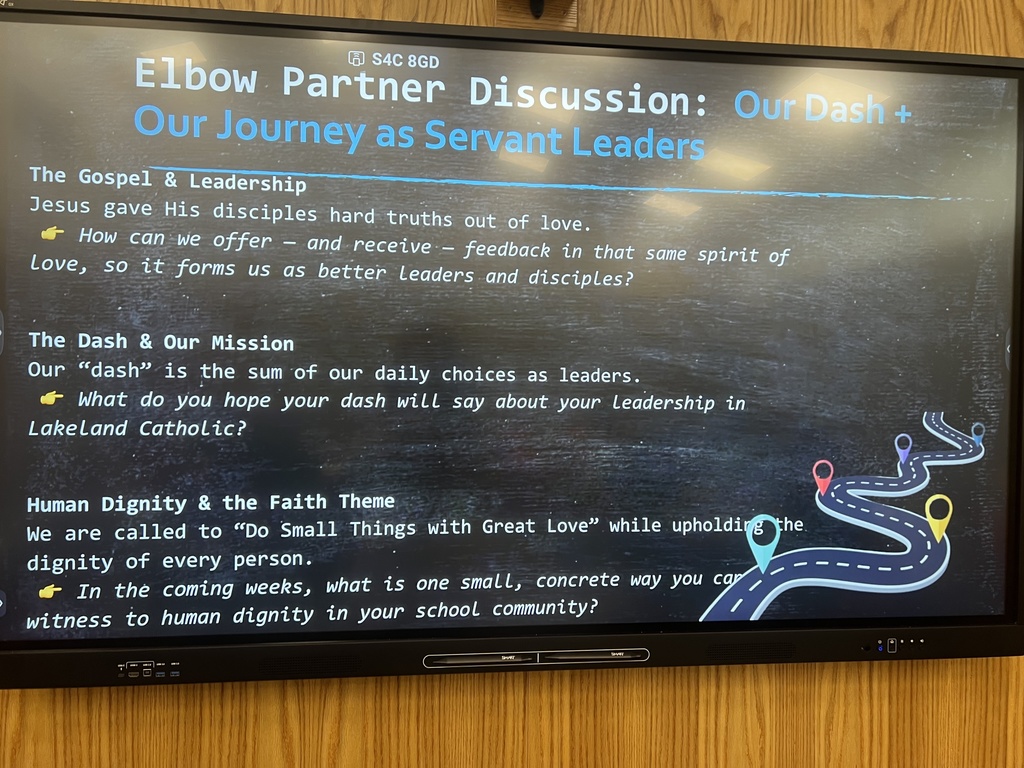 S4C 8GD

Elbow Partner Discussion: Our Dash + Our Journey as Servant Leaders

The Gospel & Leadership
Jesus gave His disciples hard truths out of love.
👉 How can we offer — and receive — feedback in that same spirit of love, so it forms us as better leaders and disciples?

The Dash & Our Mission
Our "dash" is the sum of our daily choices as leaders.
👉 What do you hope your dash will say about your leadership in Lakeland Catholic?

Human Dignity & the Faith Theme
We are called to "Do Small Things with Great Love" while upholding the dignity of every person.
👉 In the coming weeks, what is one small, concrete way you can witness to human dignity in your school community?